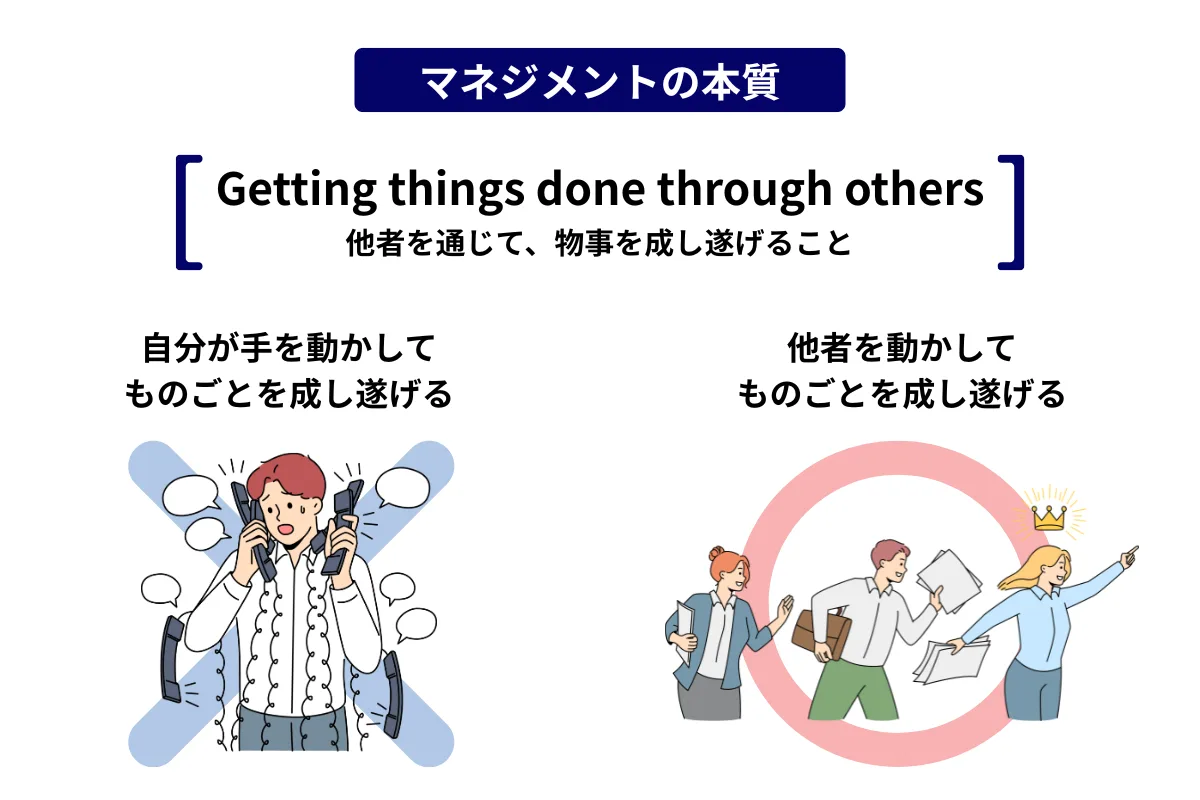 マネジメントの本質

Getting things done through others
他者を通じて、物事を成し遂げること

自分が手を動かして
ものごとを成し遂げる

他者を動かして
ものごとを成し遂げる